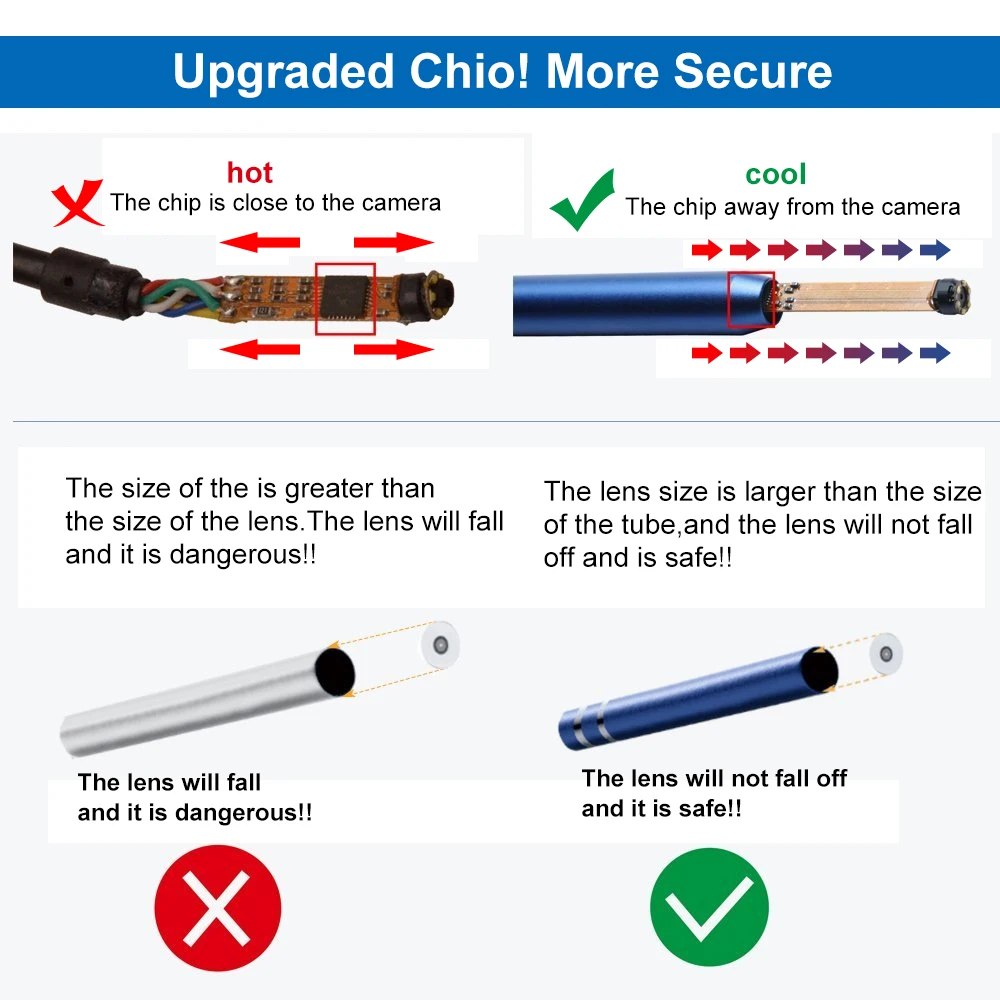 Upgraded Chio! More Secure

hot
The chip is close to the camera

cool
The chip away from the camera

The size of the is greater than the size of the lens.The lens will fall and it is dangerous!!

The lens size is larger than the size of the tube,and the lens will not fall off and is safe!!

The lens will fall and it is dangerous!!

The lens will not fall off and it is safe!!